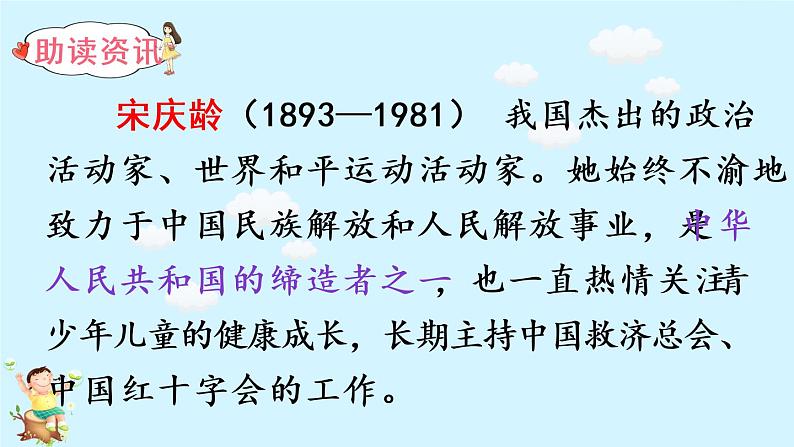 助读资讯

宋庆龄（1893—1981） 我国杰出的政治活动家、世界和平运动活动家。她始终不渝地致力于中国民族解放和人民解放事业，是中华人民共和国的缔造者之一，也一直热情关注青少年儿童的健康成长，长期主持中国救济总会、中国红十字会的工作。